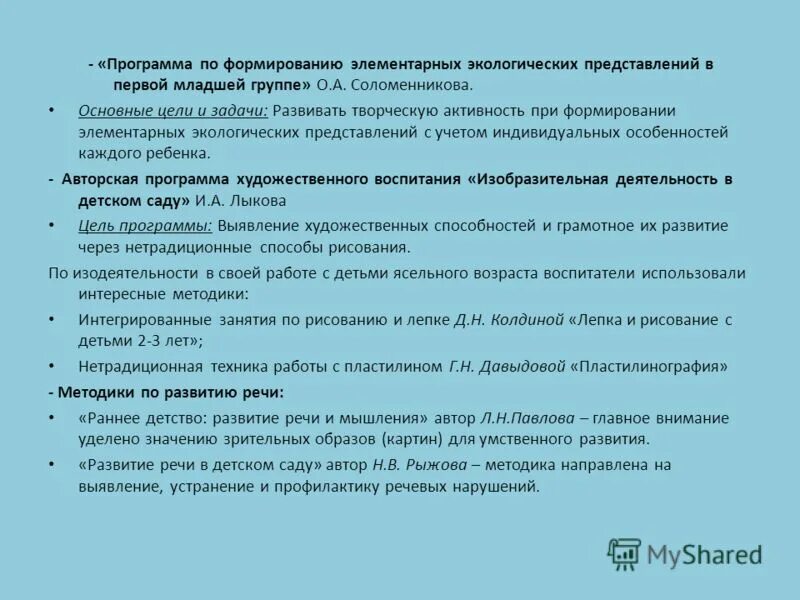 - «Программа по формированию элементарных экологических представлений в первой младшей группе» О.А. Соломенникова.

• Основные цели и задачи: Развивать творческую активность при формировании элементарных экологических представлений с учетом индивидуальных особенностей каждого ребенка.

- Авторская программа художественного воспитания «Изобразительная деятельность в детском саду» И.А. Лыкова

• Цель программы: Выявление художественных способностей и грамотное их развитие через нетрадиционные способы рисования.

По изодеятельности в своей работе с детьми ясельного возраста воспитатели использовали интересные методики:

• Интегрированные занятия по рисованию и лепке Д.Н. Колдиной «Лепка и рисование с детьми 2-3 лет»;

• Нетрадиционная техника работы с пластилином Г.Н. Давыдовой «Пластилинография»

- Методики по развитию речи:

• «Раннее детство: развитие речи и мышления» автор Л.Н.Павлова – главное внимание уделено значению зрительных образов (картин) для умственного развития.

• «Развитие речи в детском саду» автор Н.В. Рыжова – методика направлена на выявление, устранение и профилактику речевых нарушений.

MyShared